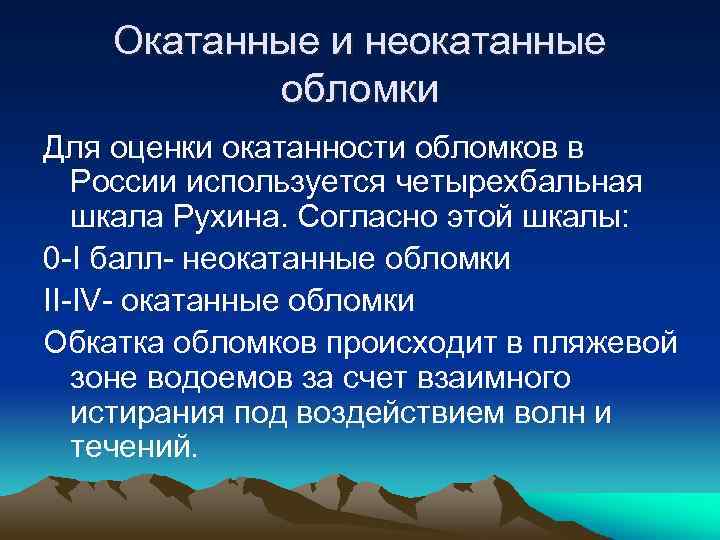 Окатанные и неокатанные обломки

Для оценки окатанности обломков в России используется четырехбальная шкала Рухина. Согласно этой шкалы:

0-I балл- неокатанные обломки

II-IV- окатанные обломки

Обкатка обломков происходит в пляжевой зоне водоемов за счет взаимного истирания под воздействием волн и течений.